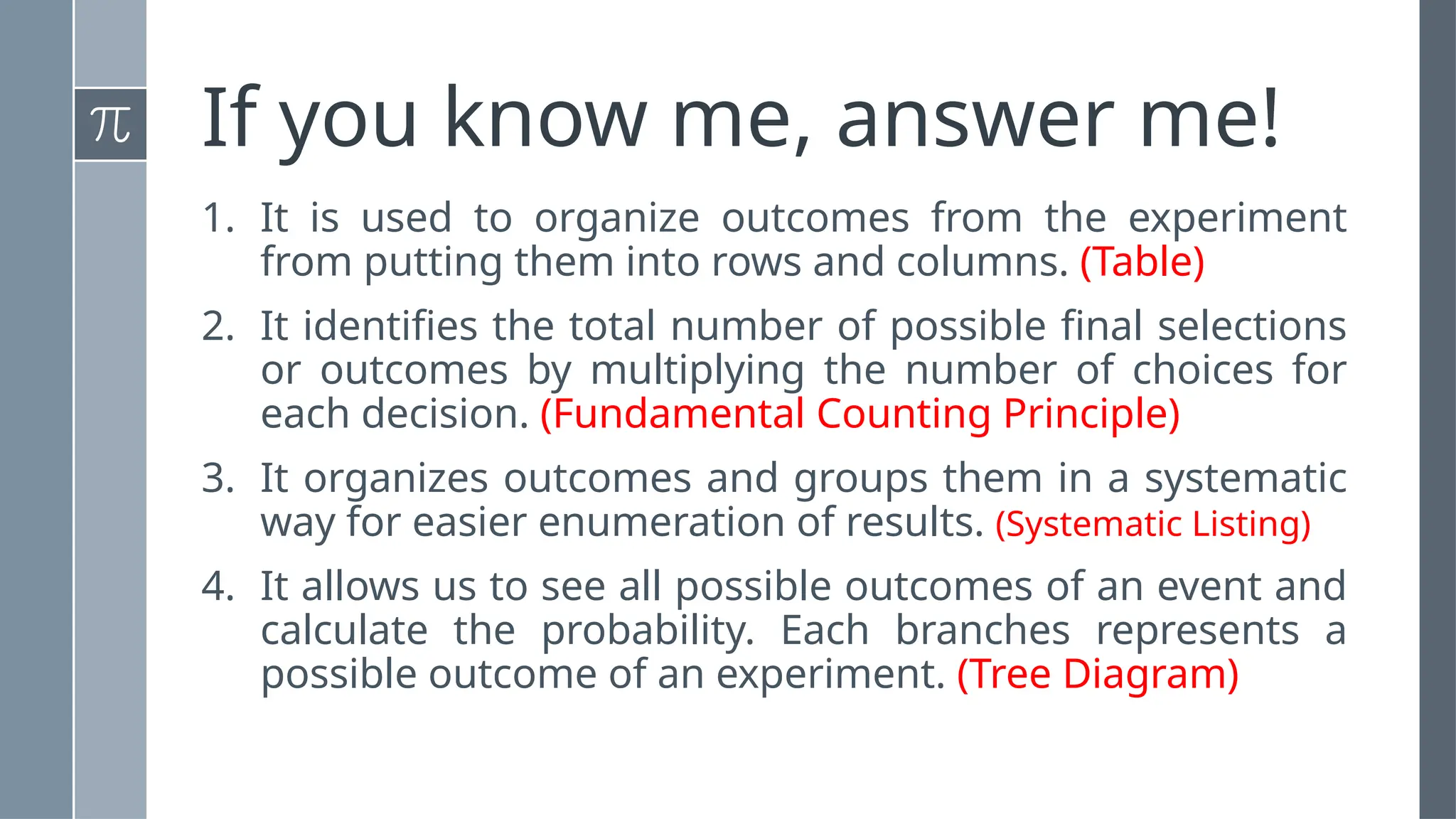 $\pi$

If you know me, answer me!

1. It is used to organize outcomes from the experiment from putting them into rows and columns. (Table)

2. It identifies the total number of possible final selections or outcomes by multiplying the number of choices for each decision. (Fundamental Counting Principle)

3. It organizes outcomes and groups them in a systematic way for easier enumeration of results. (Systematic Listing)

4. It allows us to see all possible outcomes of an event and calculate the probability. Each branches represents a possible outcome of an experiment. (Tree Diagram)